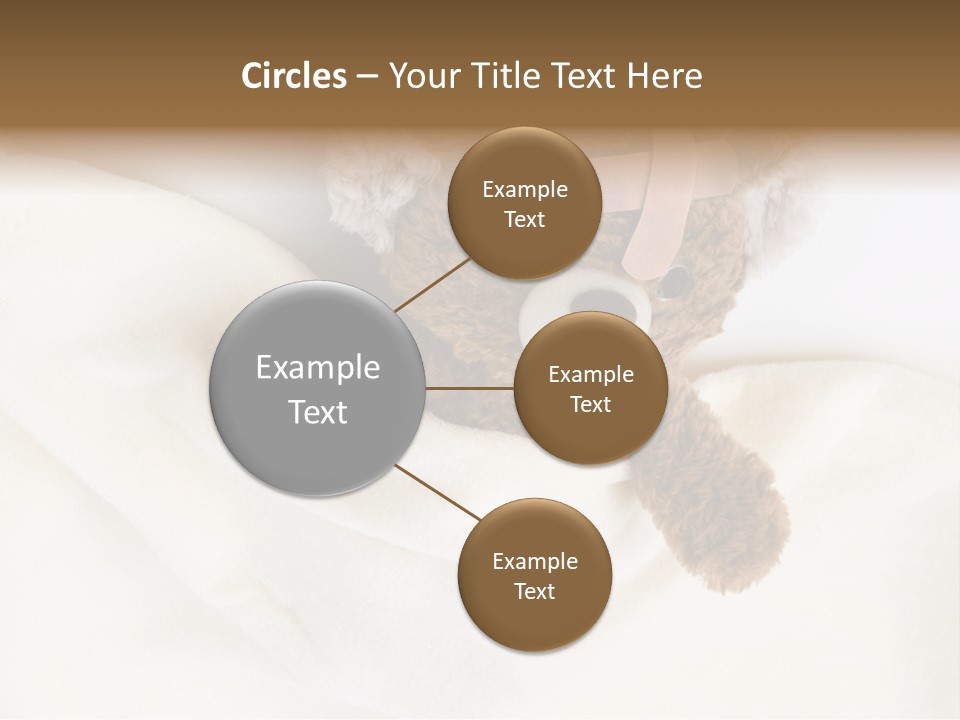 Circles – Your Title Text Here

Example Text

Example Text

Example Text

Example Text